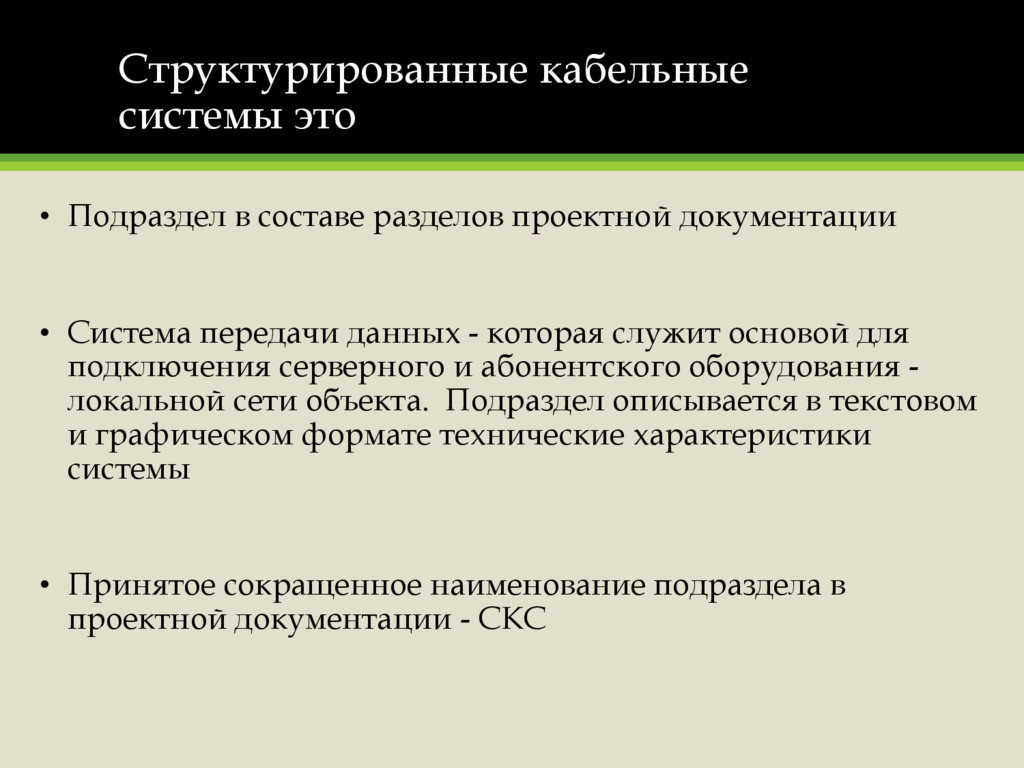 Структурированные кабельные системы это

• Подраздел в составе разделов проектной документации

• Система передачи данных - которая служит основой для подключения серверного и абонентского оборудования - локальной сети объекта. Подраздел описывается в текстовом и графическом формате технические характеристики системы

• Принятое сокращенное наименование подраздела в проектной документации - СКС